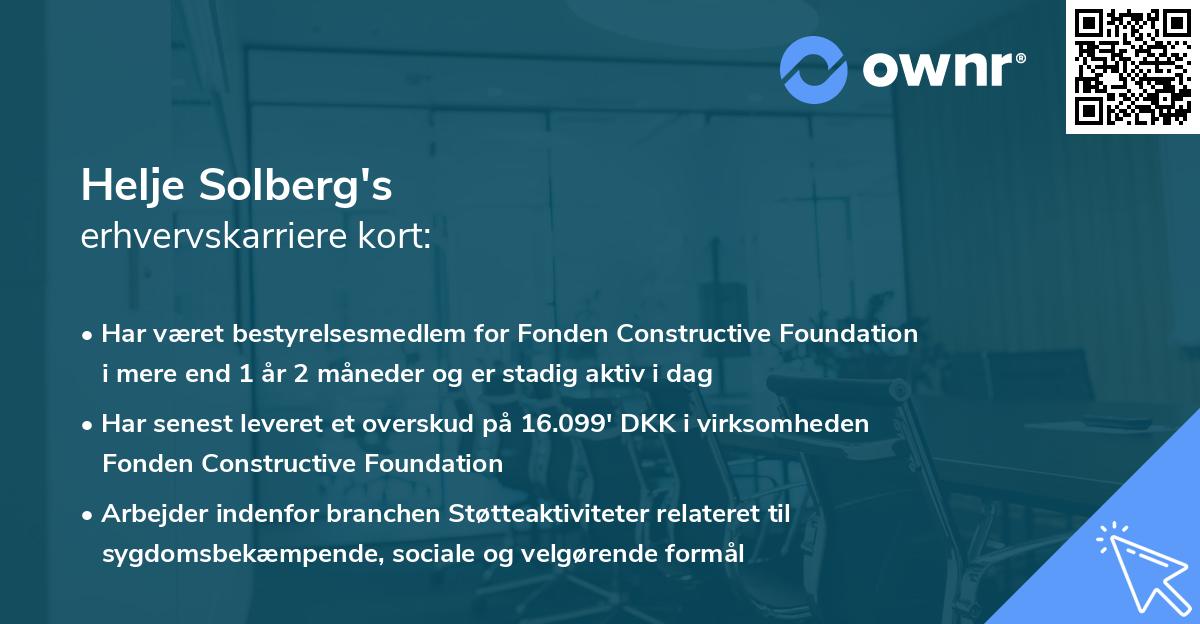 ownr®

Helje Solberg's
erhvervskarriere kort:

• Har været bestyrelsesmedlem for Fonden Constructive Foundation i mere end 1 år 2 måneder og er stadig aktiv i dag

• Har senest leveret et overskud på 16.099' DKK i virksomheden Fonden Constructive Foundation

• Arbejder indenfor branchen Støtteaktiviteter relateret til sygdomsbekæmpende, sociale og velgørende formål